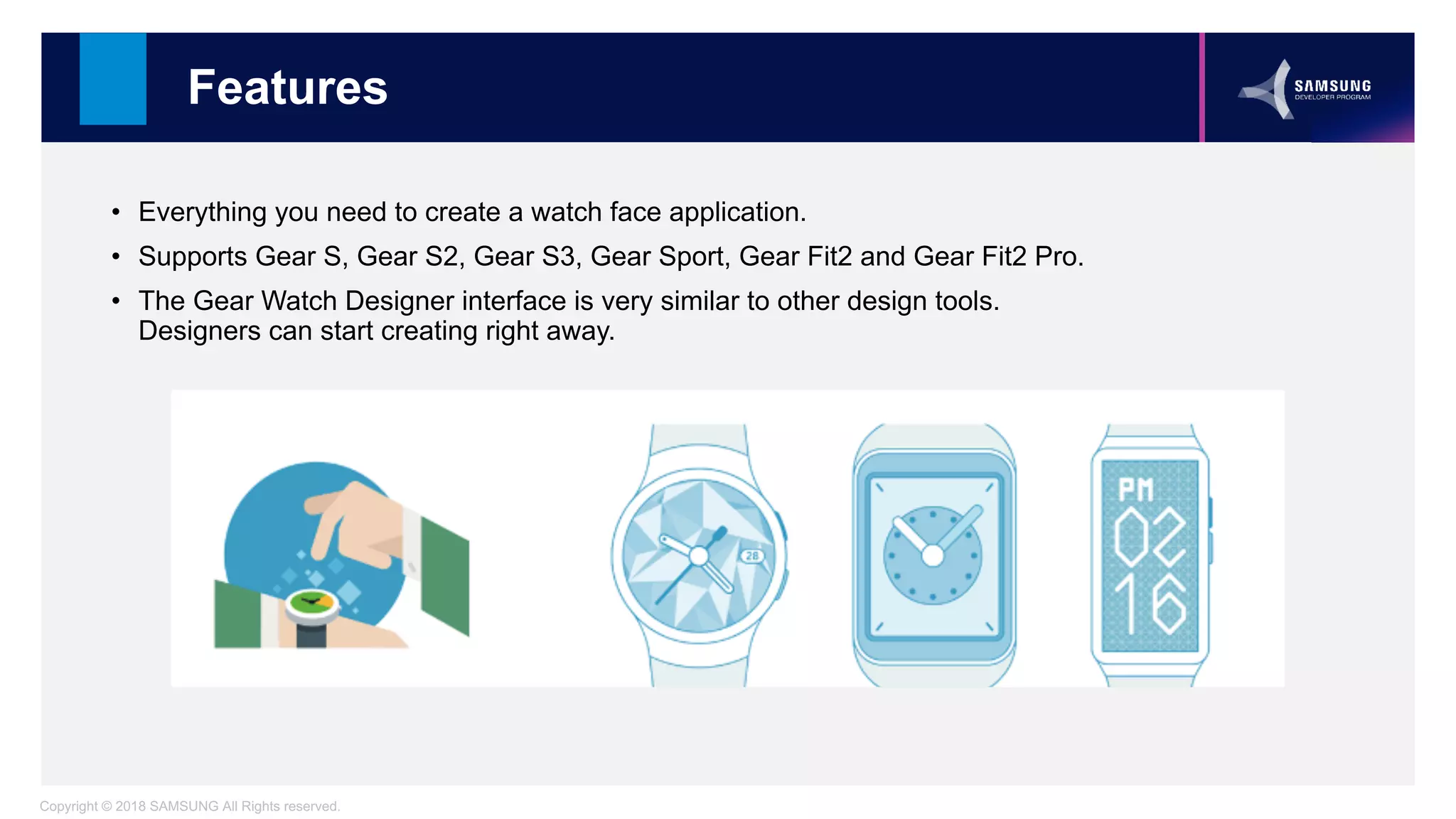 Features

SAMSUNG
DEVELOPER PROGRAM

• Everything you need to create a watch face application.
• Supports Gear S, Gear S2, Gear S3, Gear Sport, Gear Fit2 and Gear Fit2 Pro.
• The Gear Watch Designer interface is very similar to other design tools. Designers can start creating right away.

28

PM
02
16

Copyright © 2018 SAMSUNG All Rights reserved.